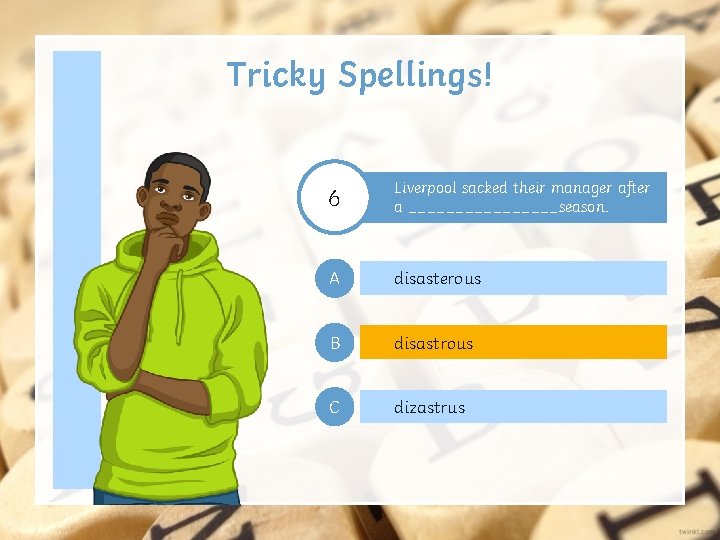 Tricky Spellings!

6

Liverpool sacked their manager after a ________________season.

A
disasterous

B
disastrous

C
dizastrus

twinkl.com